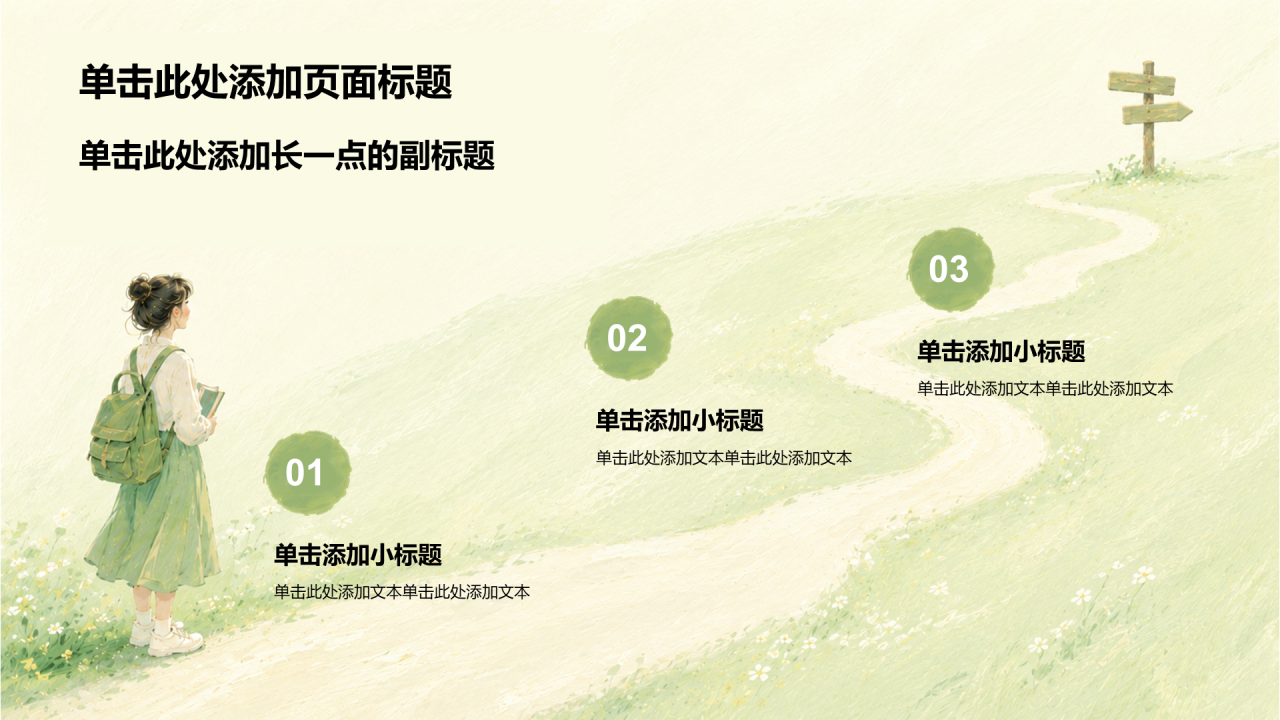 单击此处添加页面标题

单击此处添加长一点的副标题

01

单击添加小标题

单击此处添加文本单击此处添加文本

02

单击添加小标题

单击此处添加文本单击此处添加文本

03

单击添加小标题

单击此处添加文本单击此处添加文本